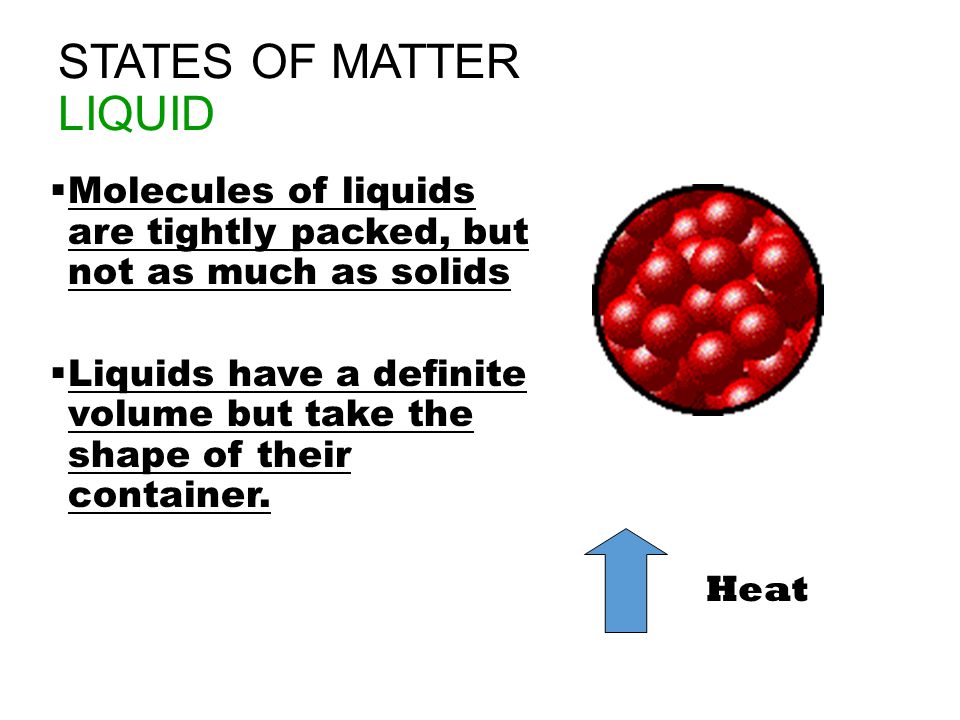 STATES OF MATTER
LIQUID

▪Molecules of liquids are tightly packed, but not as much as solids

▪Liquids have a definite volume but take the shape of their container.

Heat